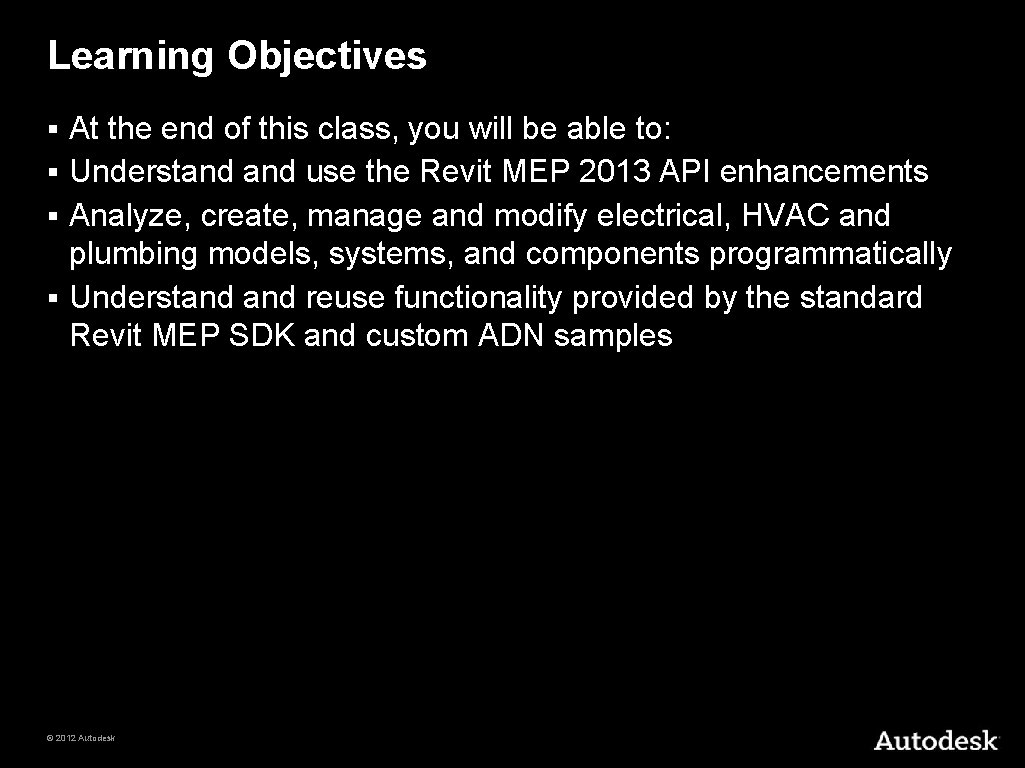 Learning Objectives

▪ At the end of this class, you will be able to:
▪ Understand and use the Revit MEP 2013 API enhancements
▪ Analyze, create, manage and modify electrical, HVAC and plumbing models, systems, and components programmatically
▪ Understand and reuse functionality provided by the standard Revit MEP SDK and custom ADN samples

© 2012 Autodesk

Autodesk